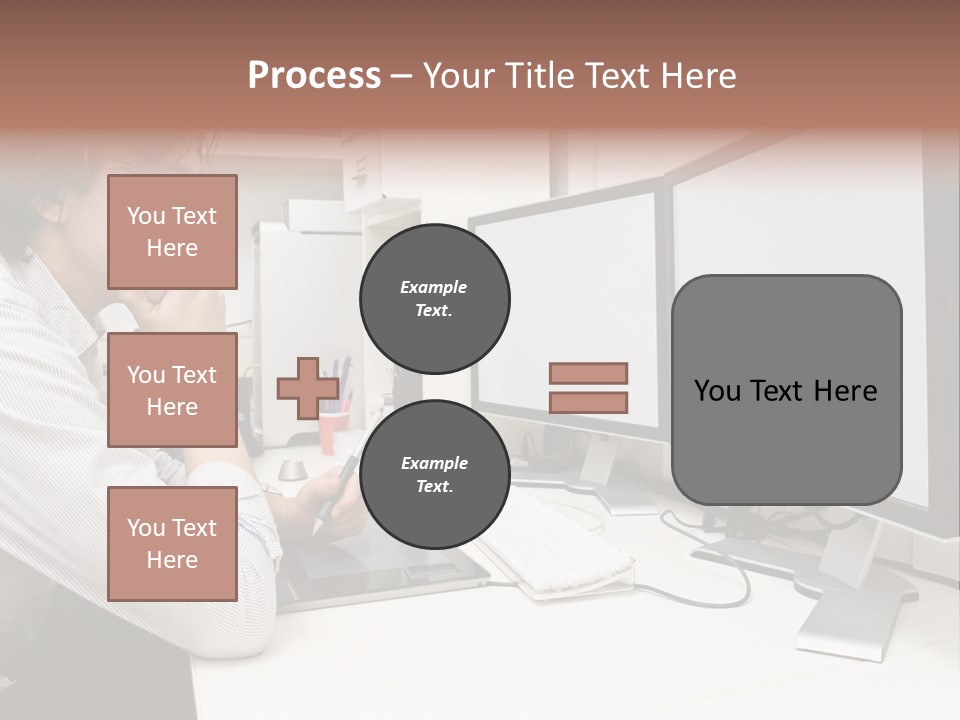 Process – Your Title Text Here

You Text Here

You Text Here

You Text Here

Example Text.

Example Text.

You Text Here